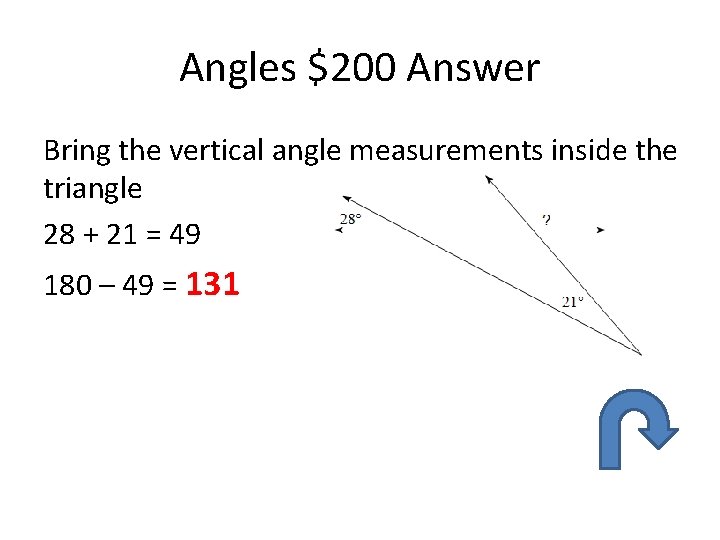 Angles \$200 Answer

Bring the vertical angle measurements inside the triangle

28 + 21 = 49

180 – 49 = 131

28°

?

21°